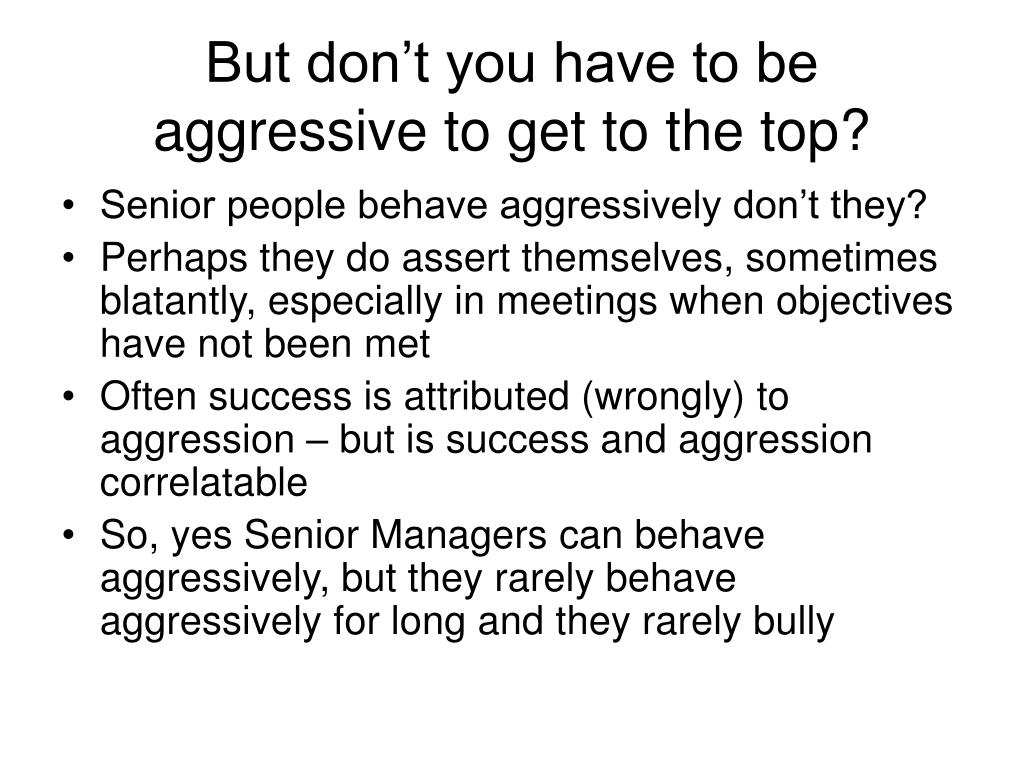 But don’t you have to be aggressive to get to the top?

• Senior people behave aggressively don’t they?
• Perhaps they do assert themselves, sometimes blatantly, especially in meetings when objectives have not been met
• Often success is attributed (wrongly) to aggression – but is success and aggression correlatable
• So, yes Senior Managers can behave aggressively, but they rarely behave aggressively for long and they rarely bully